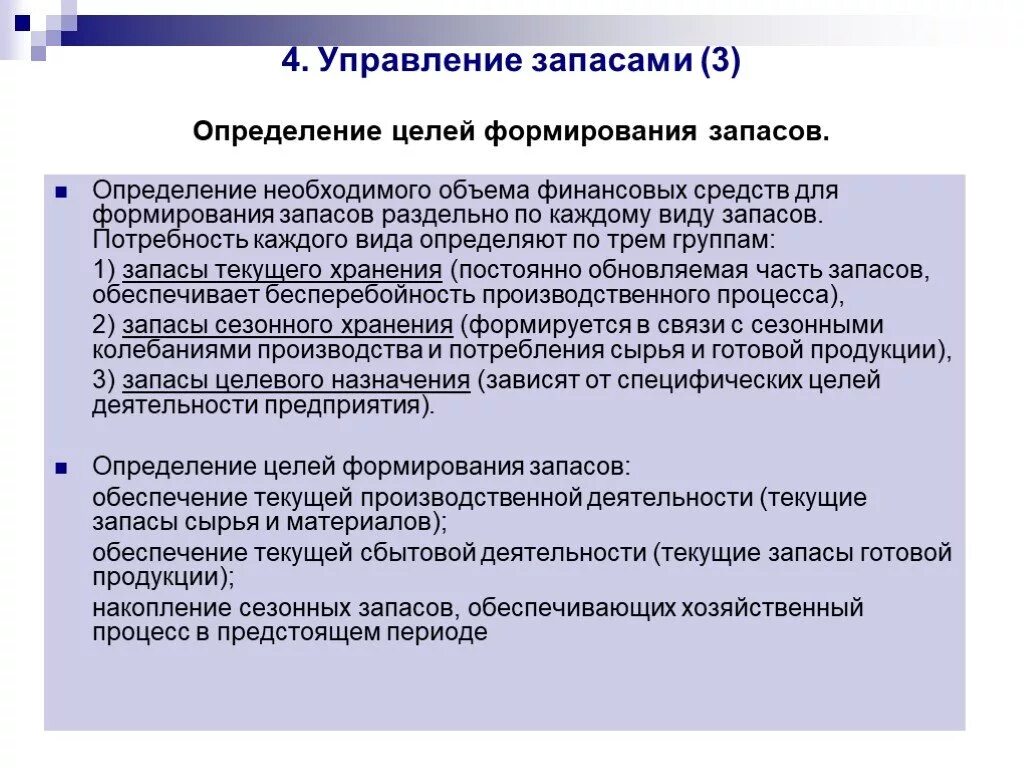 4. Управление запасами (3)

Определение целей формирования запасов.

Определение необходимого объема финансовых средств для формирования запасов раздельно по каждому виду запасов. Потребность каждого вида определяют по трем группам:

1) запасы текущего хранения (постоянно обновляемая часть запасов, обеспечивает бесперебойность производственного процесса),

2) запасы сезонного хранения (формируется в связи с сезонными колебаниями производства и потребления сырья и готовой продукции),

3) запасы целевого назначения (зависят от специфических целей деятельности предприятия).

Определение целей формирования запасов:

обеспечение текущей производственной деятельности (текущие запасы сырья и материалов);

обеспечение текущей сбытовой деятельности (текущие запасы готовой продукции);

накопление сезонных запасов, обеспечивающих хозяйственный процесс в предстоящем периоде